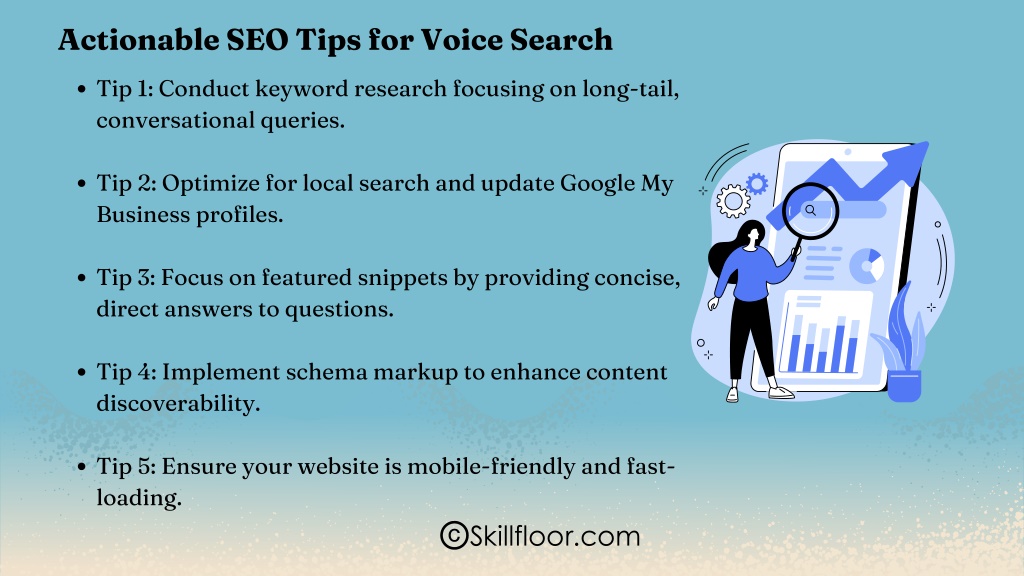 Actionable SEO Tips for Voice Search

- Tip 1: Conduct keyword research focusing on long-tail, conversational queries.

- Tip 2: Optimize for local search and update Google My Business profiles.

- Tip 3: Focus on featured snippets by providing concise, direct answers to questions.

- Tip 4: Implement schema markup to enhance content discoverability.

- Tip 5: Ensure your website is mobile-friendly and fast-loading.

©Skillfloor.com